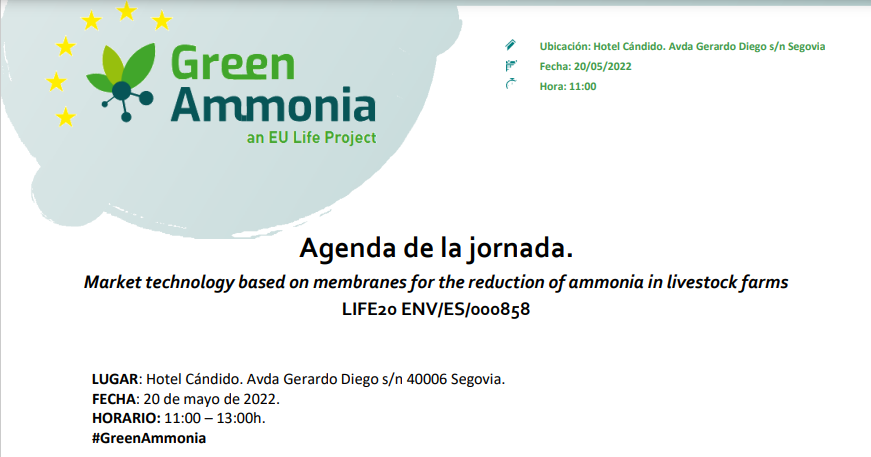 Green Ammonia
an EU Life Project

Ubicación: Hotel Cándido. Avda Gerardo Diego s/n Segovia
Fecha: 20/05/2022
Hora: 11:00

Agenda de la jornada.
Market technology based on membranes for the reduction of ammonia in livestock farms
LIFE20 ENV/ES/000858

LUGAR: Hotel Cándido. Avda Gerardo Diego s/n 40006 Segovia.
FECHA: 20 de mayo de 2022.
HORARIO: 11:00 – 13:00h.
#GreenAmmonia